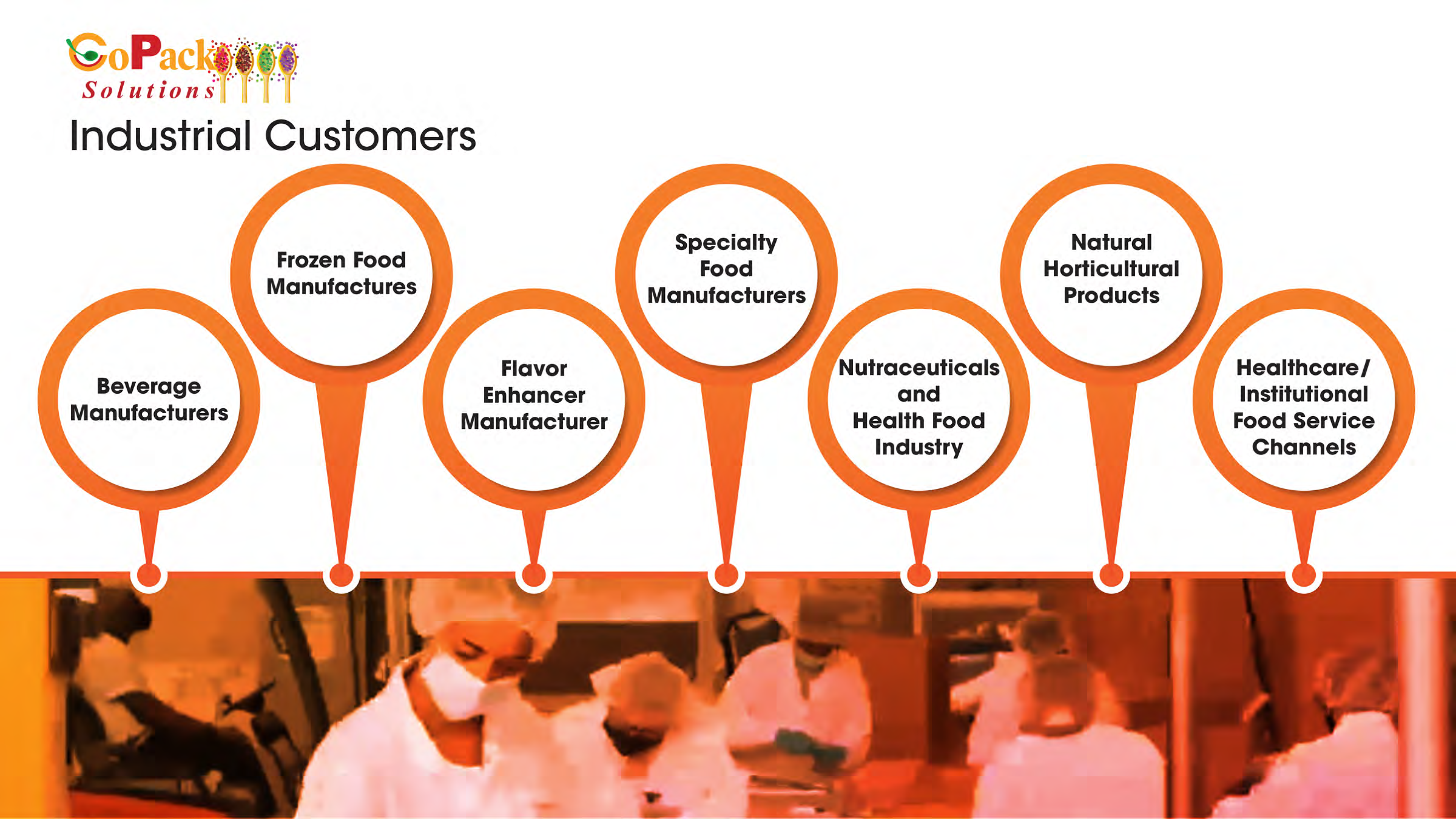 GoPack Solutions

Industrial Customers

Beverage Manufacturers

Frozen Food Manufactures

Flavor Enhancer Manufacturer

Specialty Food Manufacturers

Nutraceuticals and Health Food Industry

Natural Horticultural Products

Healthcare/ Institutional Food Service Channels